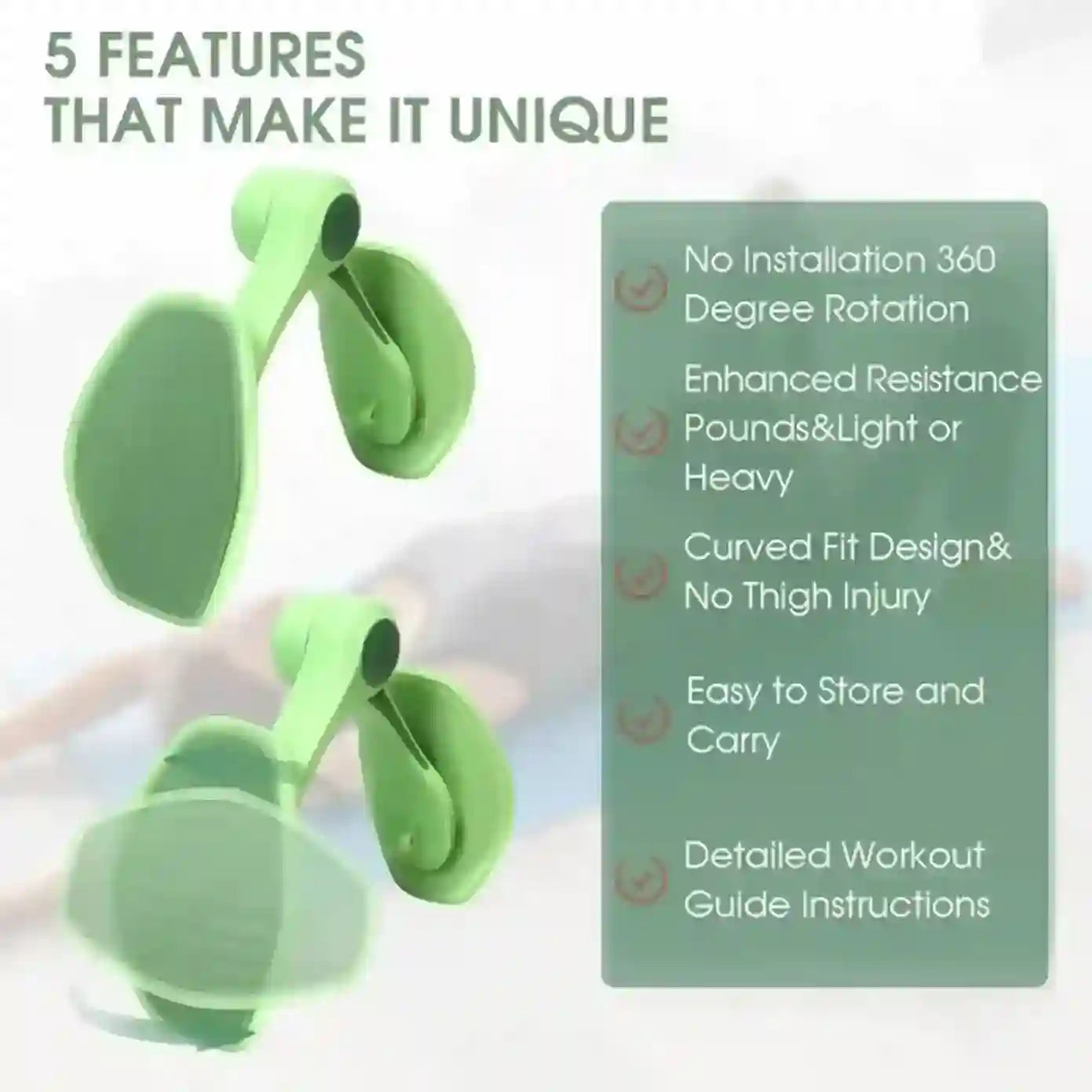 5 FEATURES
THAT MAKE IT UNIQUE

No Installation 360 Degree Rotation

Enhanced Resistance Pounds&Light or Heavy

Curved Fit Design& No Thigh Injury

Easy to Store and Carry

Detailed Workout Guide Instructions